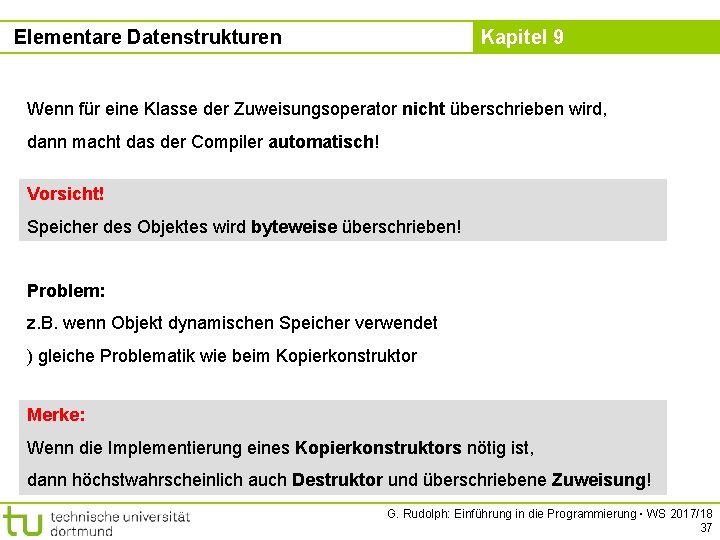 Elementare Datenstrukturen

Kapitel 9

Wenn für eine Klasse der Zuweisungsoperator nicht überschrieben wird, dann macht das der Compiler automatisch!

Vorsicht!

Speicher des Objektes wird byteweise überschrieben!

Problem:

z.B. wenn Objekt dynamischen Speicher verwendet

) gleiche Problematik wie beim Kopierkonstruktor

Merke:

Wenn die Implementierung eines Kopierkonstruktors nötig ist, dann höchstwahrscheinlich auch Destruktor und überschriebene Zuweisung!

tu technische universität dortmund

G. Rudolph: Einführung in die Programmierung ▪ WS 2017/18

37